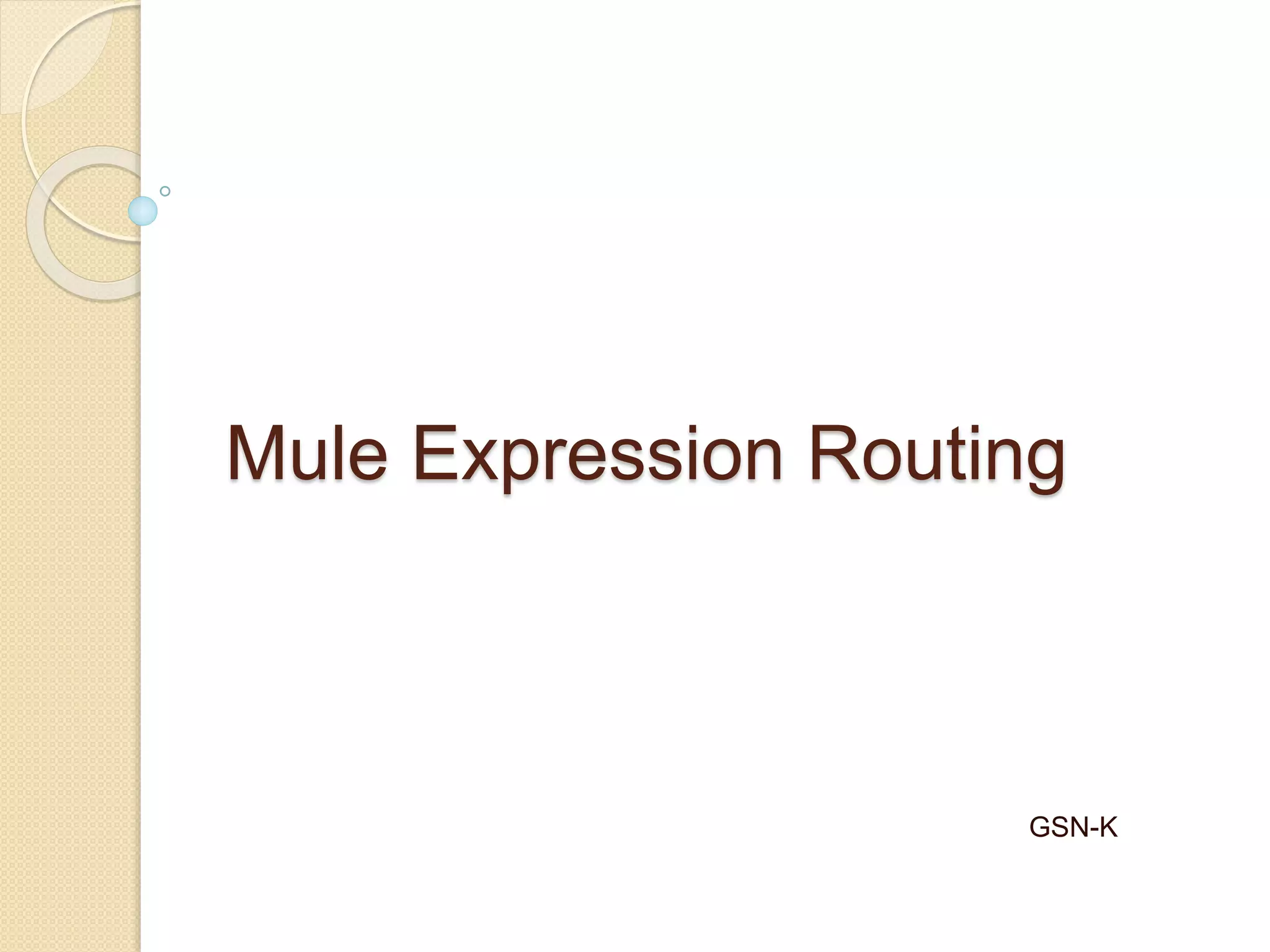 Mule Expression Routing

GSN-K